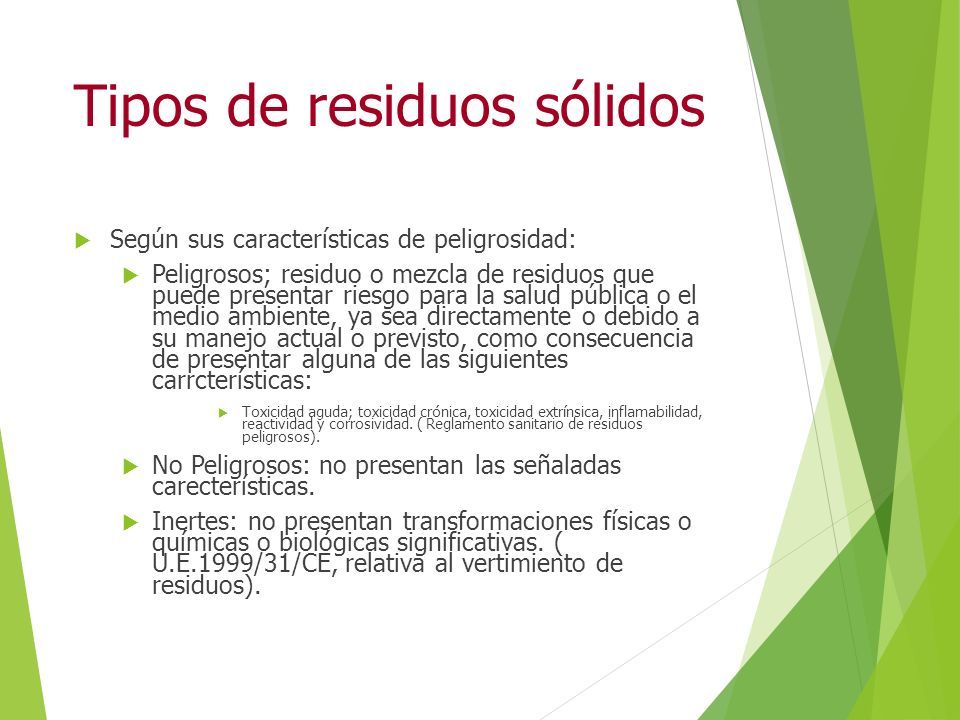 Tipos de residuos sólidos

Según sus características de peligrosidad:

Peligrosos; residuo o mezcla de residuos que puede presentar riesgo para la salud pública o el medio ambiente, ya sea directamente o debido a su manejo actual o previsto, como consecuencia de presentar alguna de las siguientes carrcterísticas:

Toxicidad aguda; toxicidad crónica, toxicidad extrínsica, inflamabilidad, reactividad y corrosividad. ( Reglamento sanitario de residuos peligrosos).

No Peligrosos: no presentan las señaladas carecterísticas.

Inertes: no presentan transformaciones físicas o químicas o biológicas significativas. ( U.E.1999/31/CE, relativa al vertimiento de residuos).